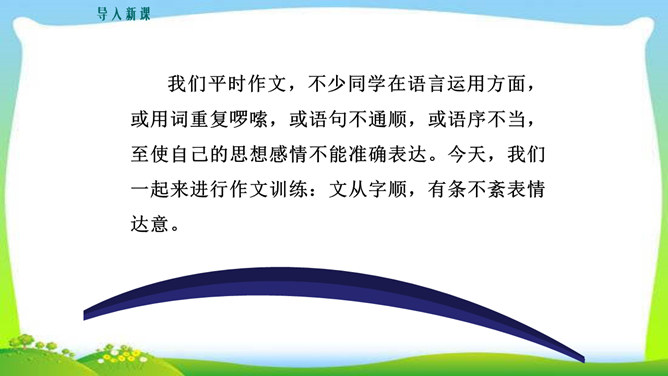 导入新课

我们平时作文，不少同学在语言运用方面，或用词重复啰嗦，或语句不通顺，或语序不当，至使自己的思想感情不能准确表达。今天，我们一起来进行作文训练：文从字顺，有条不紊表情达意。